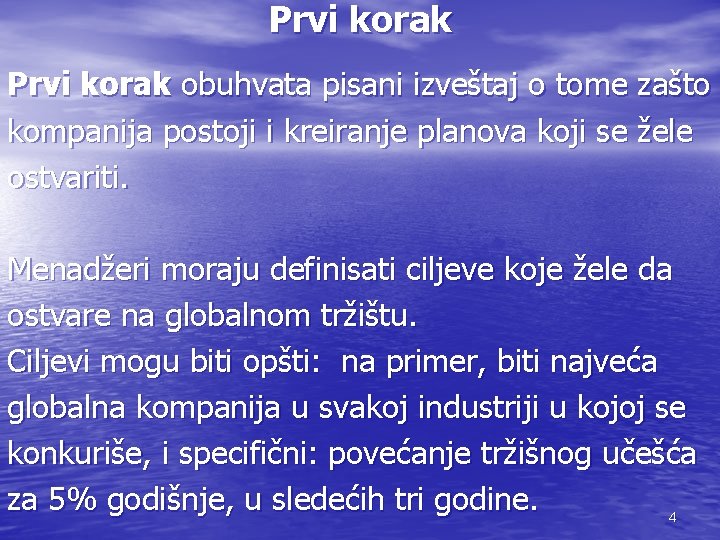 Prvi korak

Prvi korak obuhvata pisani izveštaj o tome zašto kompanija postoji i kreiranje planova koji se žele ostvariti.

Menadžeri moraju definisati ciljeve koje žele da ostvare na globalnom tržištu.
Ciljevi mogu biti opšti: na primer, biti najveća globalna kompanija u svakoj industriji u kojoj se konkuriše, i specifični: povećanje tržišnog učešća za 5% godišnje, u sledećih tri godine.

4